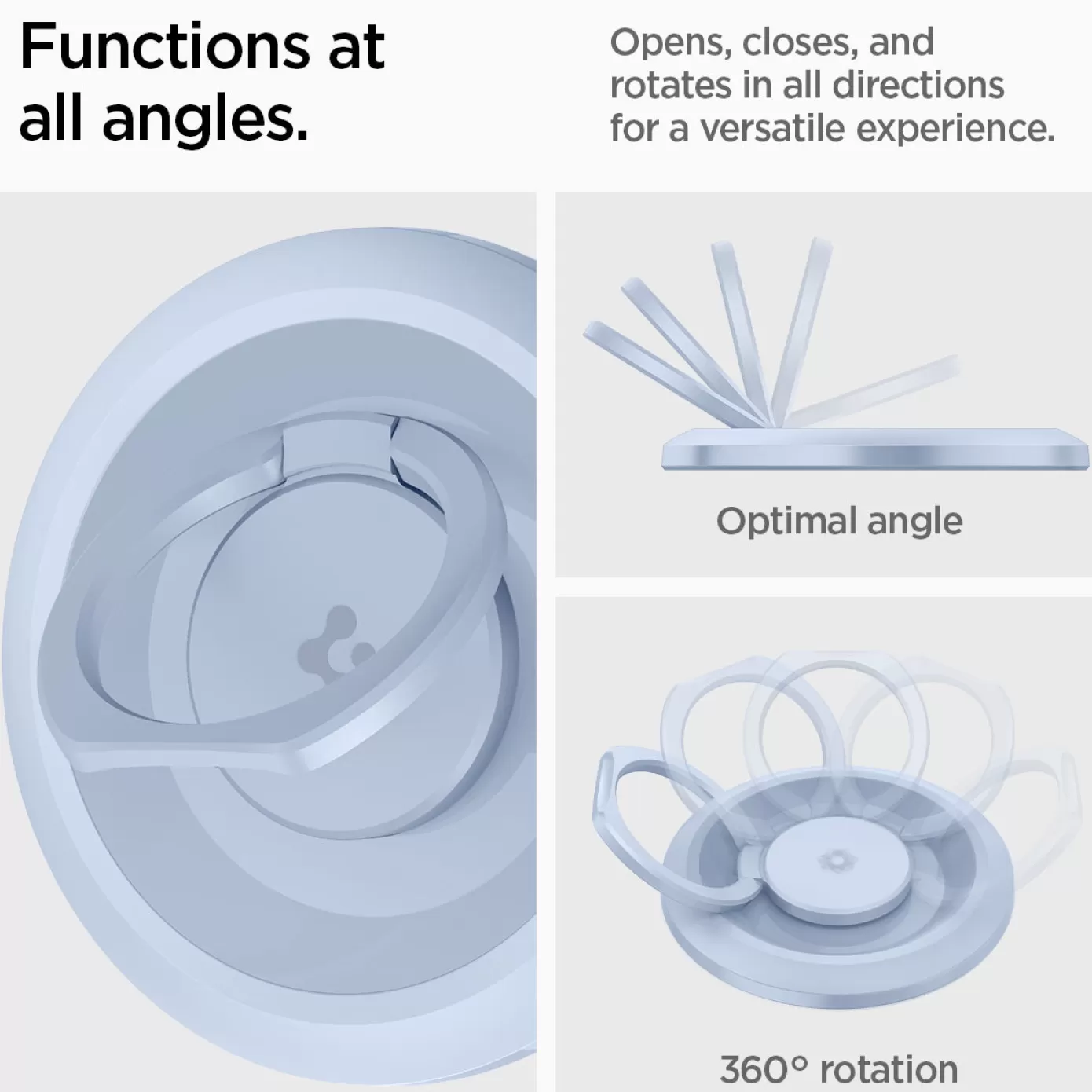 Functions at all angles.

Opens, closes, and rotates in all directions for a versatile experience.

Optimal angle

360° rotation